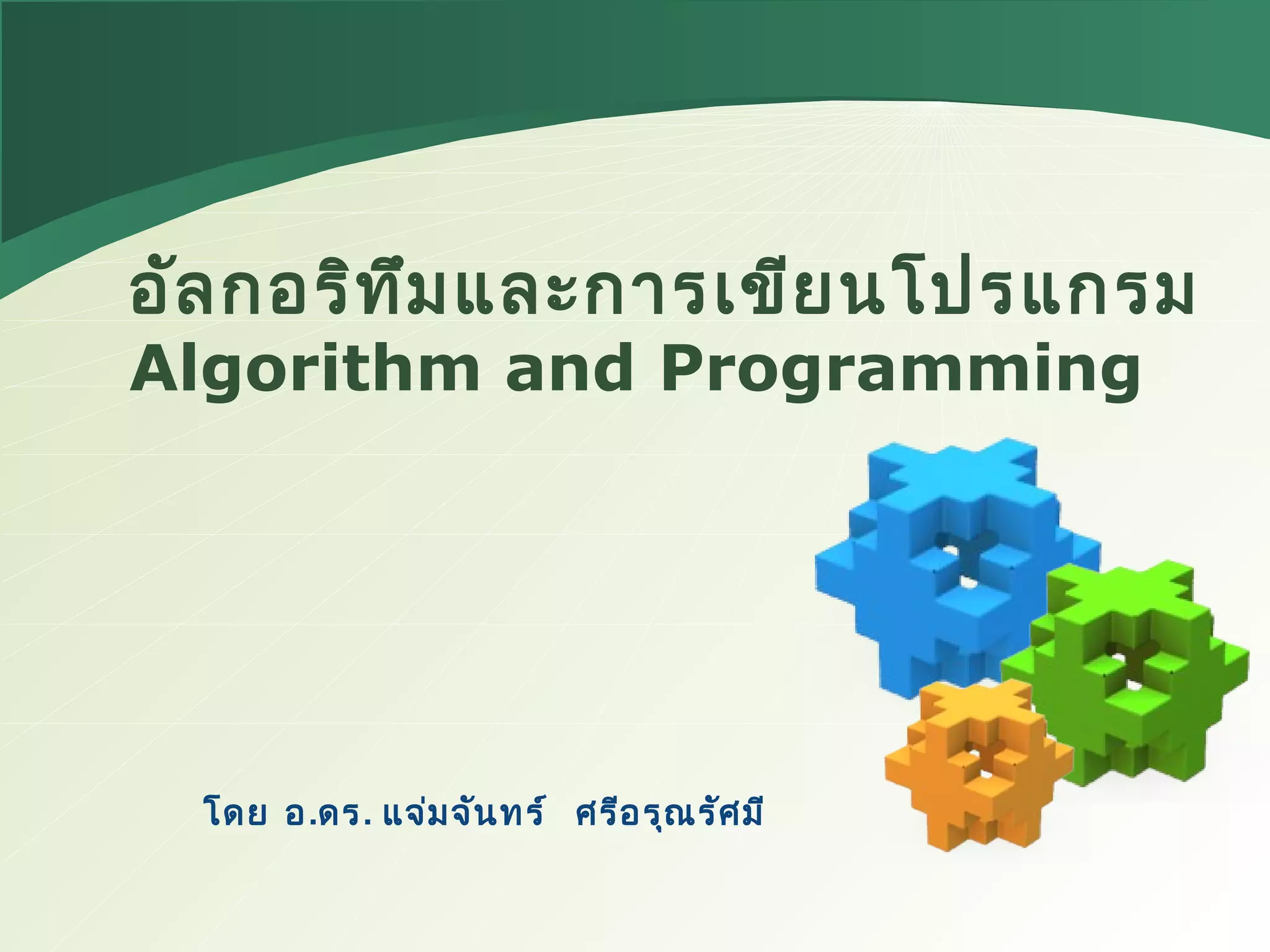 อัลกอริทึมและการเขียนโปรแกรม
Algorithm and Programming

โดย อ.ดร. แจ่มจันทร์ ศรีอรุณรัศมี